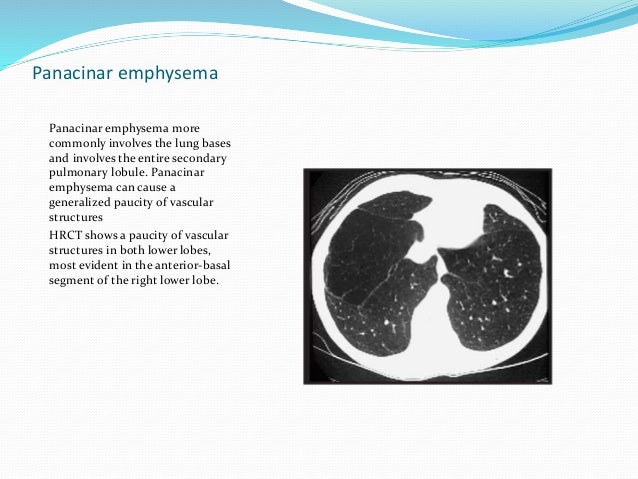 Panacinar emphysema

Panacinar emphysema more commonly involves the lung bases and involves the entire secondary pulmonary lobule. Panacinar emphysema can cause a generalized paucity of vascular structures

HRCT shows a paucity of vascular structures in both lower lobes, most evident in the anterior-basal segment of the right lower lobe.